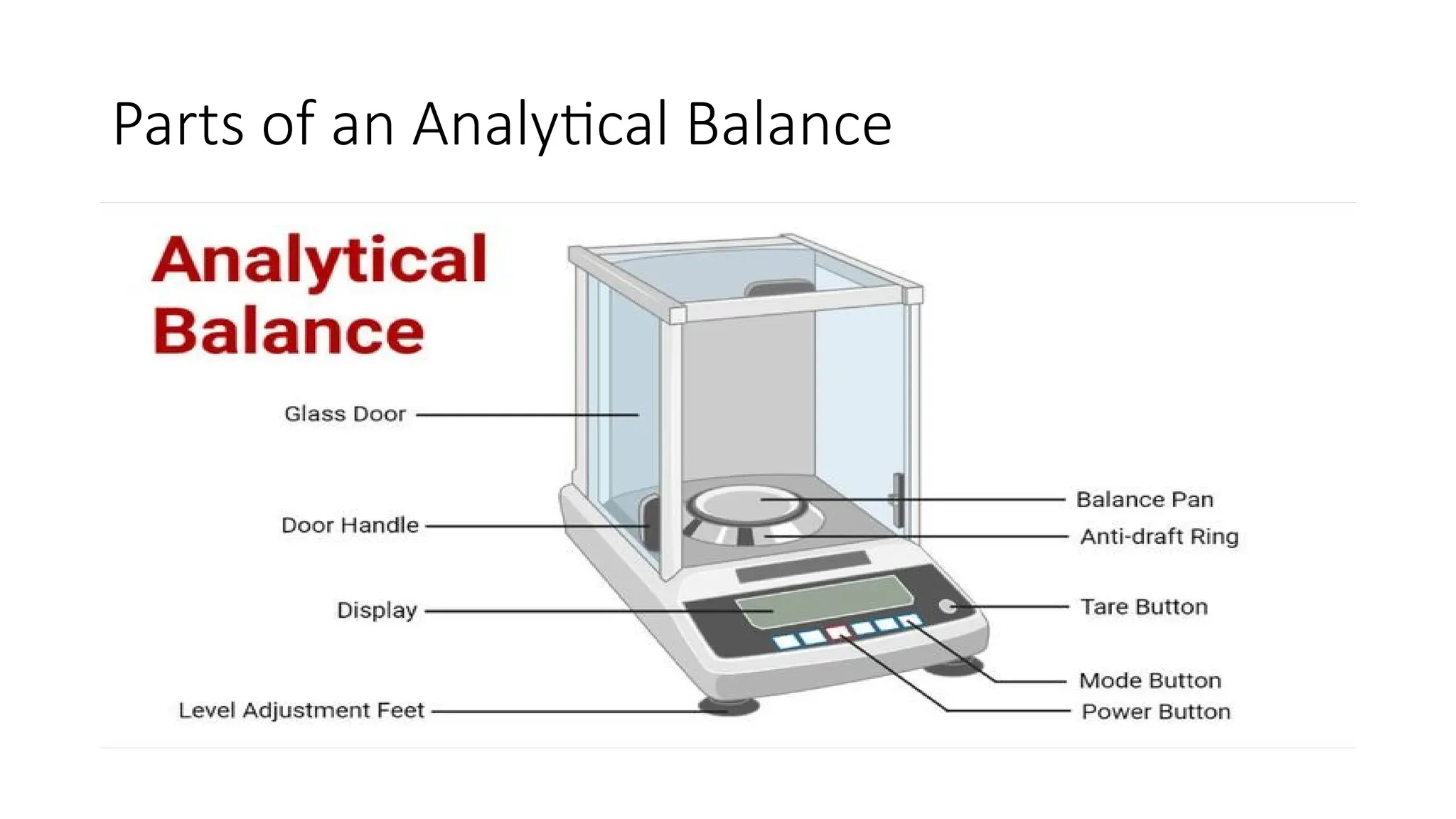 Parts of an Analytical Balance

Analytical Balance

Glass Door

Door Handle

Display

Level Adjustment Feet

Balance Pan

Anti-draft Ring

Tare Button

Mode Button

Power Button